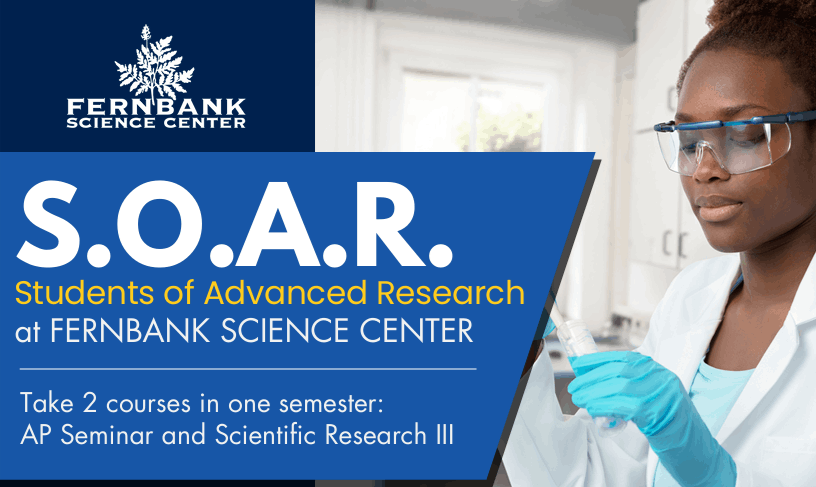 FERNBANK
SCIENCE CENTER

S.O.A.R.
Students of Advanced Research
at FERNBANK SCIENCE CENTER

Take 2 courses in one semester:
AP Seminar and Scientific Research III